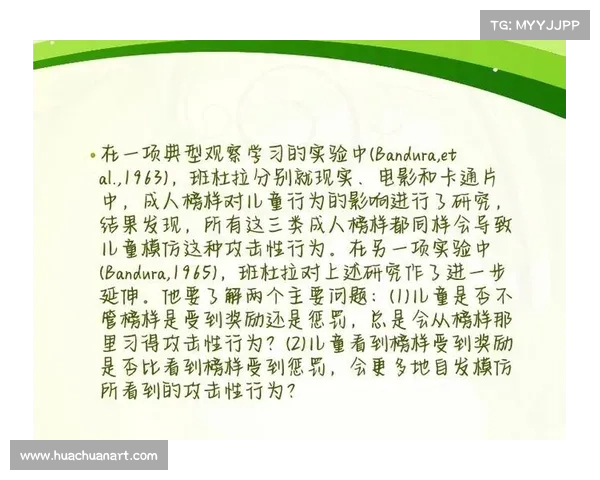 TG: MYYJJPP

• 在一项典型观察学习的实验中(Bandura,et al.,1963)，班杜拉分别就现实、电影和卡通片中，成人榜样对儿童行为的影响进行了研究，结果发现，所有这三类成人榜样都同样会导致儿童模仿这种攻击性行为。在另一项实验中(Bandura,1965)，班杜拉对上述研究作了进一步延伸。他要了解两个主要问题：(1)儿童是否不管榜样是受到奖励还是惩罚，总是会从榜样那里习得攻击性行为？(2)儿童看到榜样受到奖励是否比看到榜样受到惩罚，会更多地自发模仿所看到的攻击性行为？

www.huachuanart.com